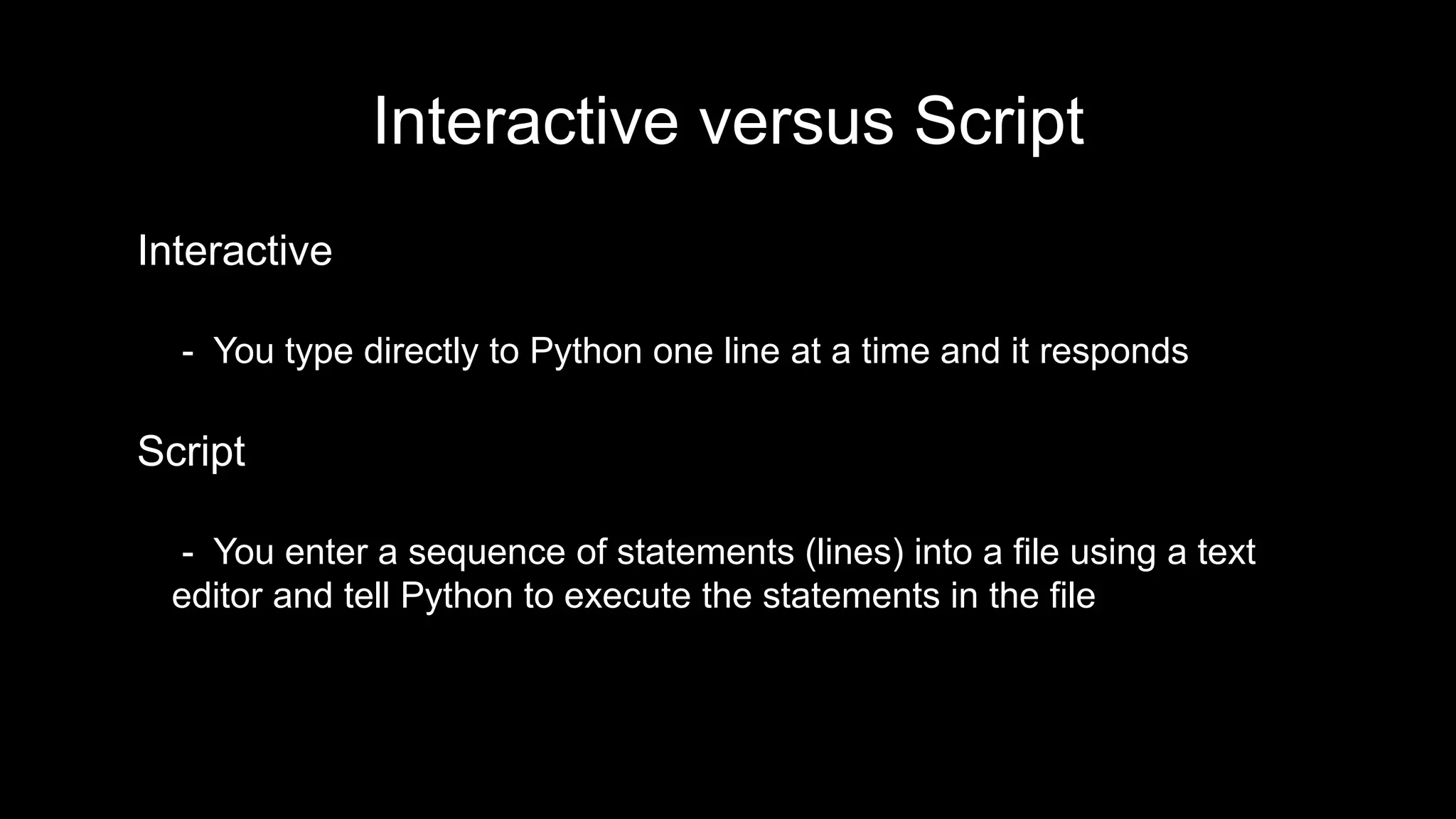 Interactive versus Script

Interactive

- You type directly to Python one line at a time and it responds

Script

- You enter a sequence of statements (lines) into a file using a text editor and tell Python to execute the statements in the file